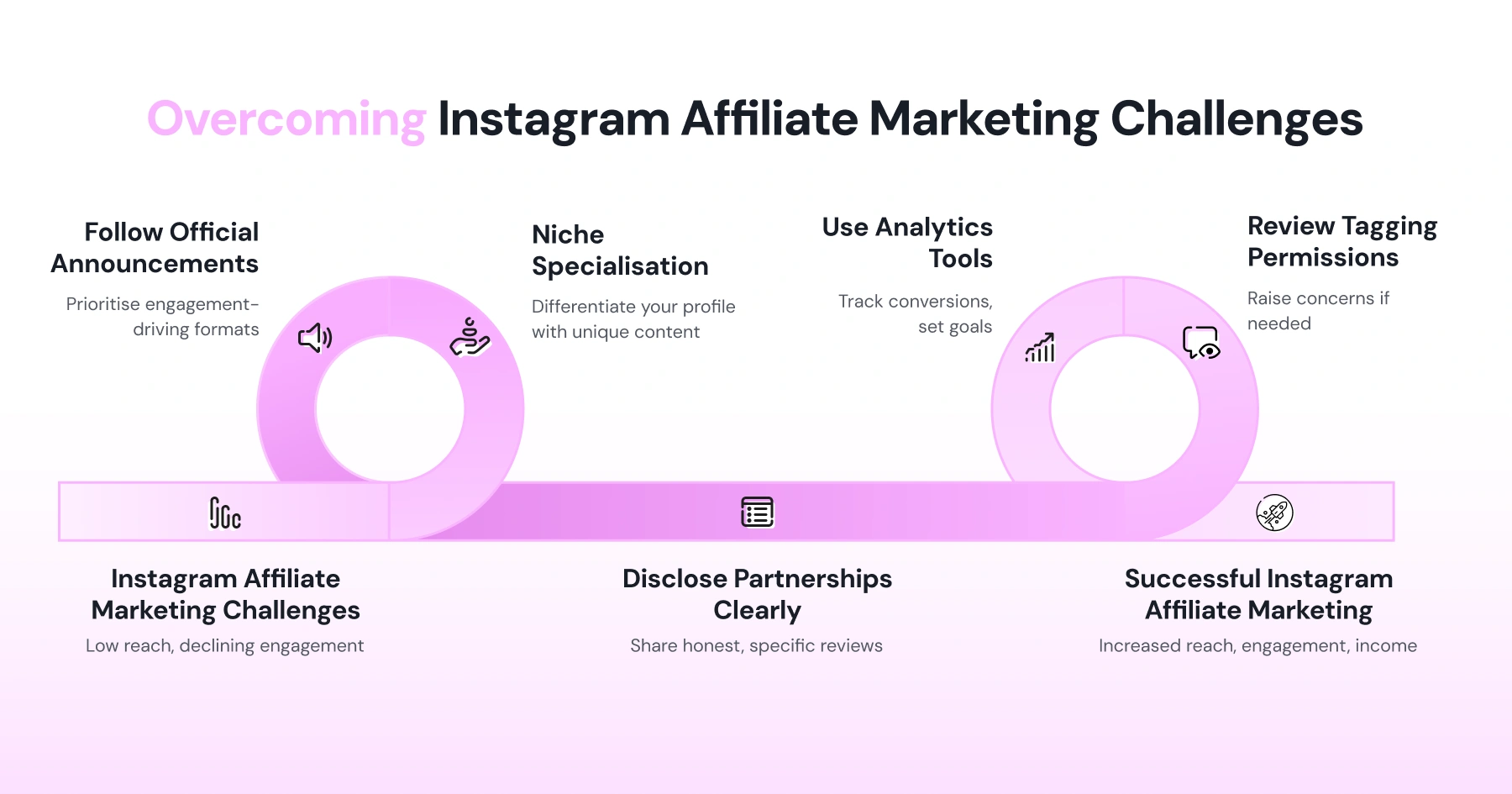 Overcoming Instagram Affiliate Marketing Challenges

Follow Official Announcements

Prioritise engagement-driving formats

Niche Specialisation

Differentiate your profile with unique content

Use Analytics Tools

Track conversions, set goals

Review Tagging Permissions

Raise concerns if needed

Instagram Affiliate Marketing Challenges

Low reach, declining engagement

Disclose Partnerships Clearly

Share honest, specific reviews

Successful Instagram Affiliate Marketing

Increased reach, engagement, income